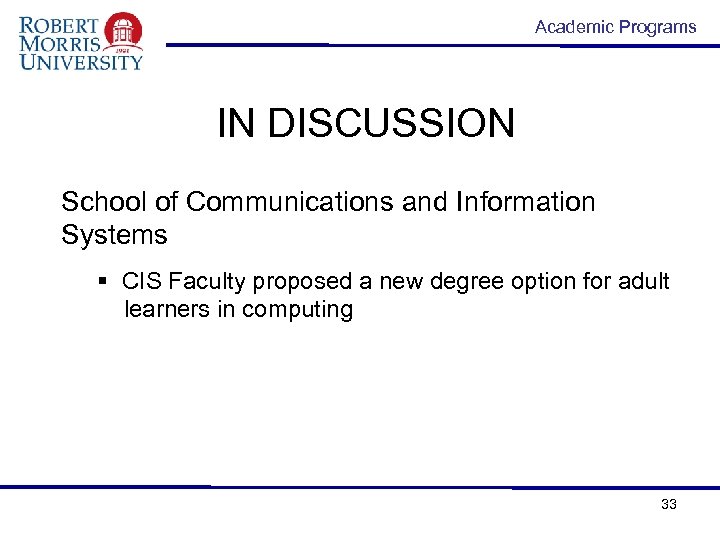 ROBERT MORRIS UNIVERSITY 1921

Academic Programs

IN DISCUSSION

School of Communications and Information Systems

▪ CIS Faculty proposed a new degree option for adult learners in computing

33